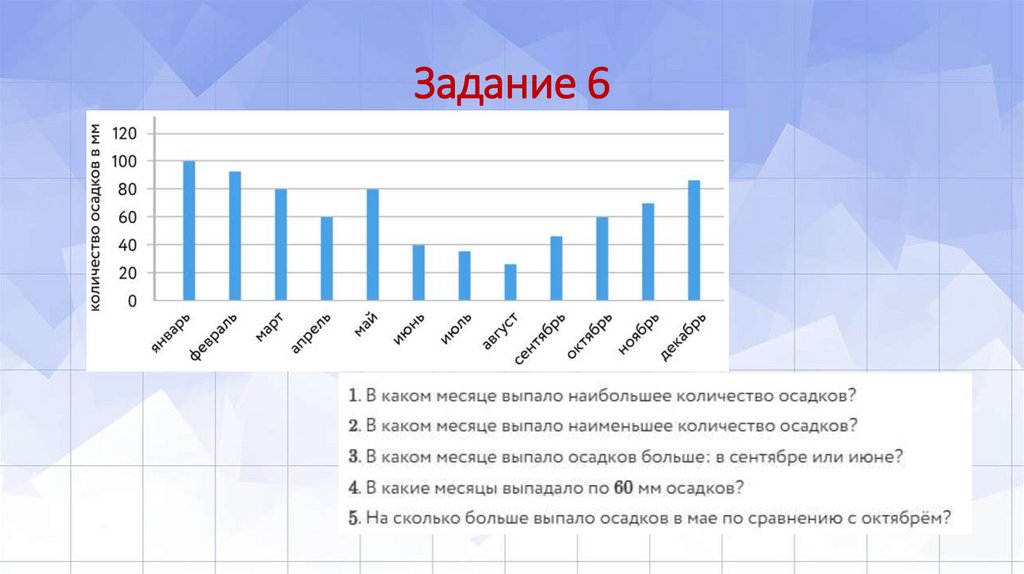 Задание 6

количество осадков в мм

120
100
80
60
40
20
0

январь
февраль
март
апрель
май
июнь
июль
август
сентябрь
октябрь
ноябрь
декабрь

1. В каком месяце выпало наибольшее количество осадков?
2. В каком месяце выпало наименьшее количество осадков?
3. В каком месяце выпало осадков больше: в сентябре или июне?
4. В какие месяцы выпадало по 60 мм осадков?
5. На сколько больше выпало осадков в мае по сравнению с октябрём?